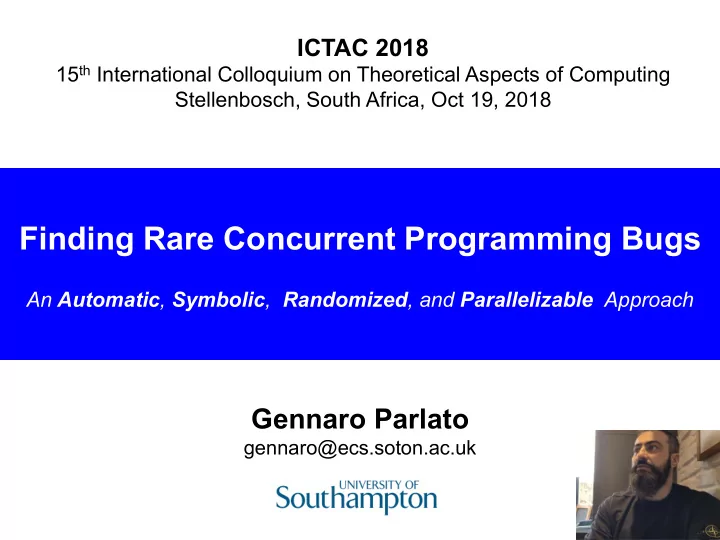 ICTAC 2018
15th International Colloquium on Theoretical Aspects of Computing
Stellenbosch, South Africa, Oct 19, 2018

Finding Rare Concurrent Programming Bugs

An Automatic, Symbolic, Randomized, and Parallelizable Approach

Gennaro Parlato
gennaro@ecs.soton.ac.uk

UNIVERSITY OF
Southampton